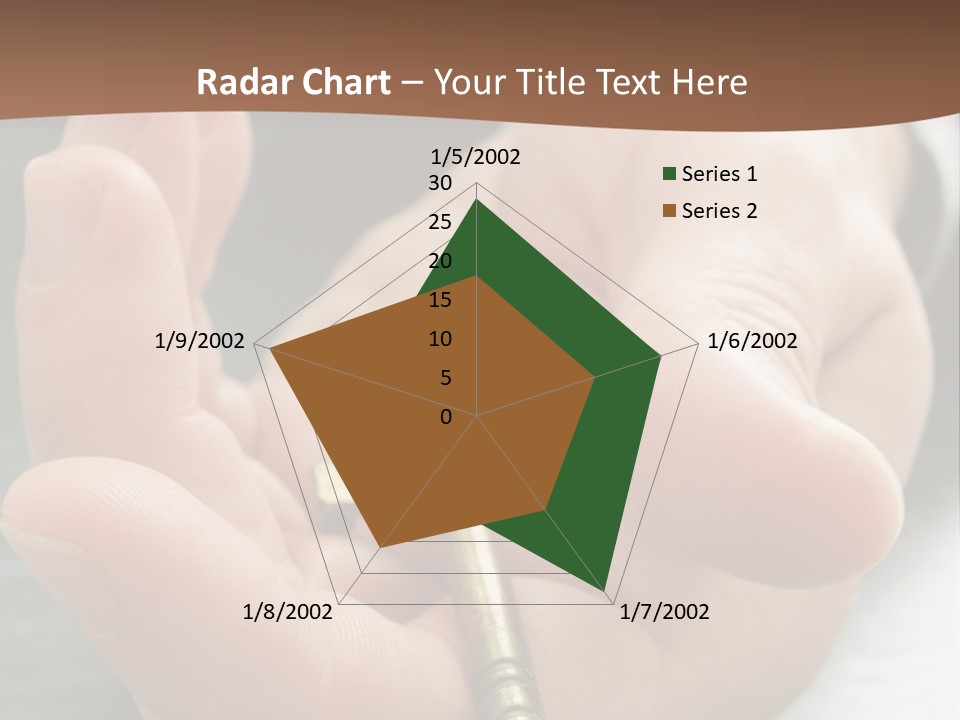 Radar Chart – Your Title Text Here

1/5/2002
30
25
20
15
10
5
0
1/6/2002
1/7/2002
1/8/2002
1/9/2002

Series 1
Series 2